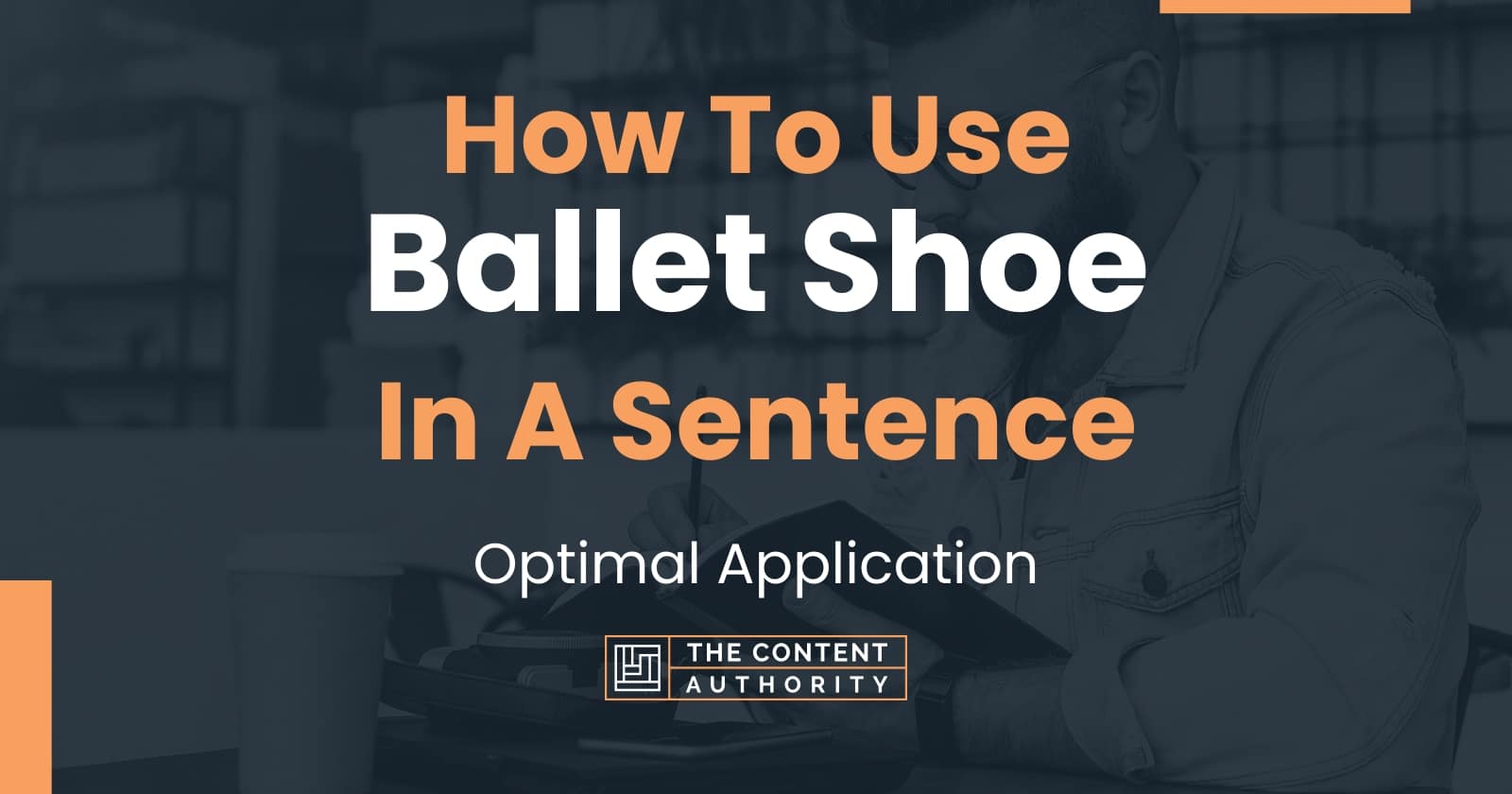 How To Use
Ballet Shoe
In A Sentence

Optimal Application

THE CONTENT
AUTHORITY